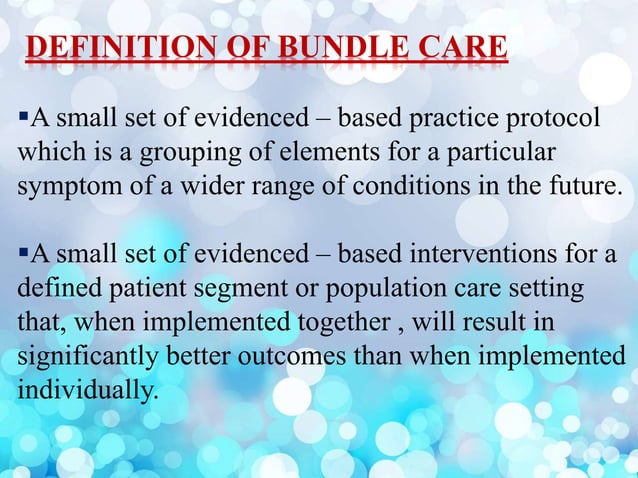 DEFINITION OF BUNDLE CARE

▪A small set of evidenced – based practice protocol which is a grouping of elements for a particular symptom of a wider range of conditions in the future.

▪A small set of evidenced – based interventions for a defined patient segment or population care setting that, when implemented together , will result in significantly better outcomes than when implemented individually.